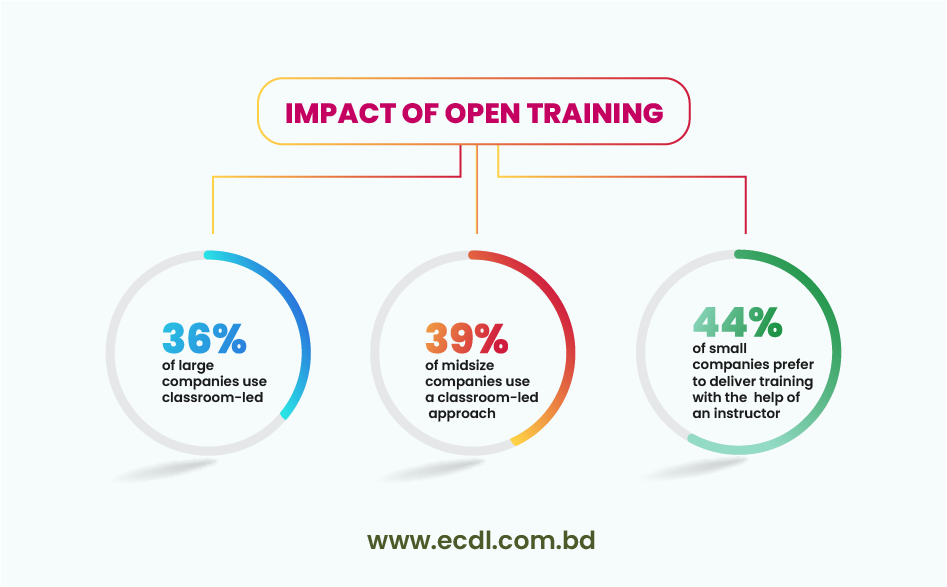 IMPACT OF OPEN TRAINING

36%
of large companies use classroom-led

39%
of midsize companies use a classroom-led approach

44%
of small companies prefer to deliver training with the help of an instructor

www.ecdl.com.bd